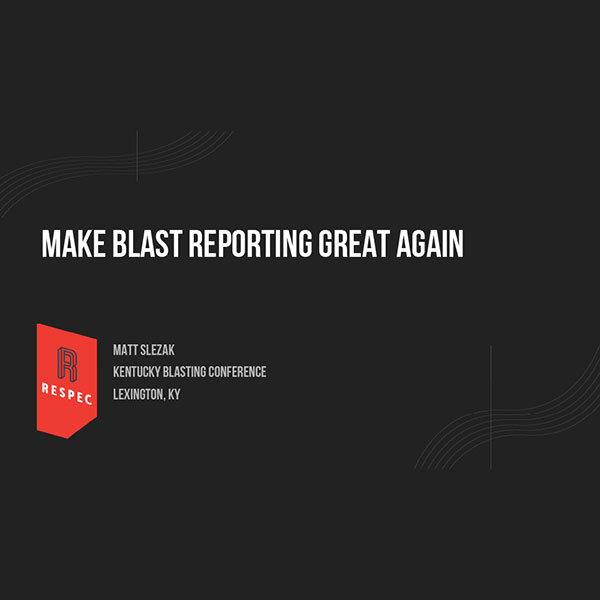 MAKE BLAST REPORTING GREAT AGAIN

R
RESPEC

MATT SLEZAK
KENTUCKY BLASTING CONFERENCE
LEXINGTON, KY